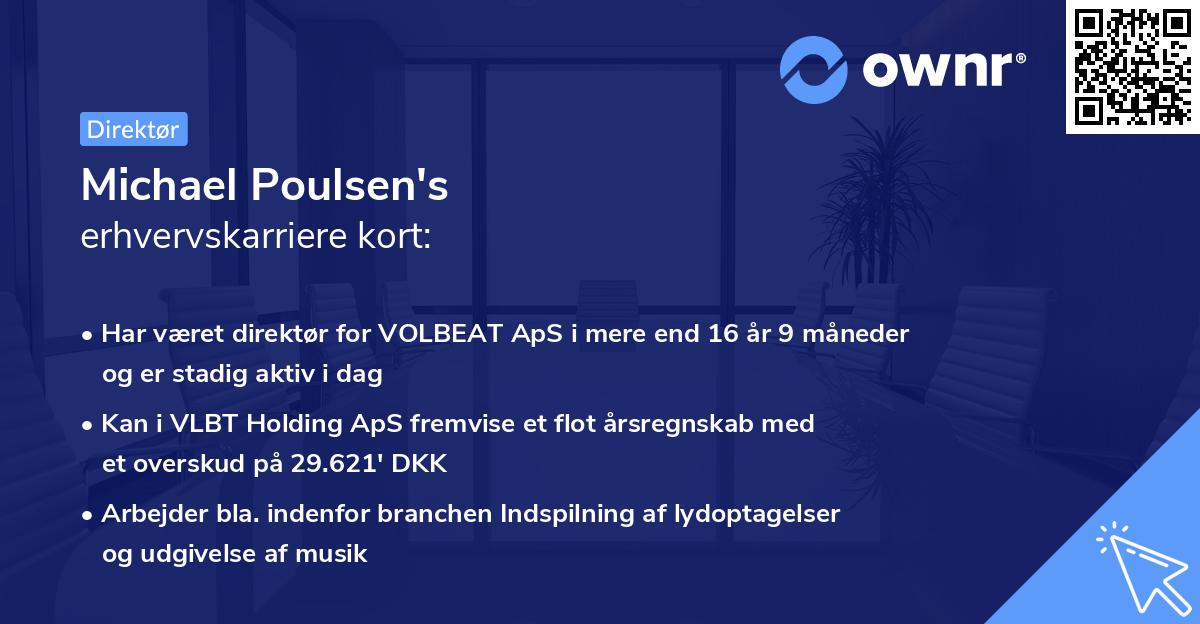 ownr®

Direktør

Michael Poulsen's
erhvervskarriere kort:

• Har været direktør for VOLBEAT ApS i mere end 16 år 9 måneder og er stadig aktiv i dag

• Kan i VLBT Holding ApS fremvise et flot årsregnskab med et overskud på 29.621' DKK

• Arbejder bla. indenfor branchen Indspilning af lydoptagelser og udgivelse af musik